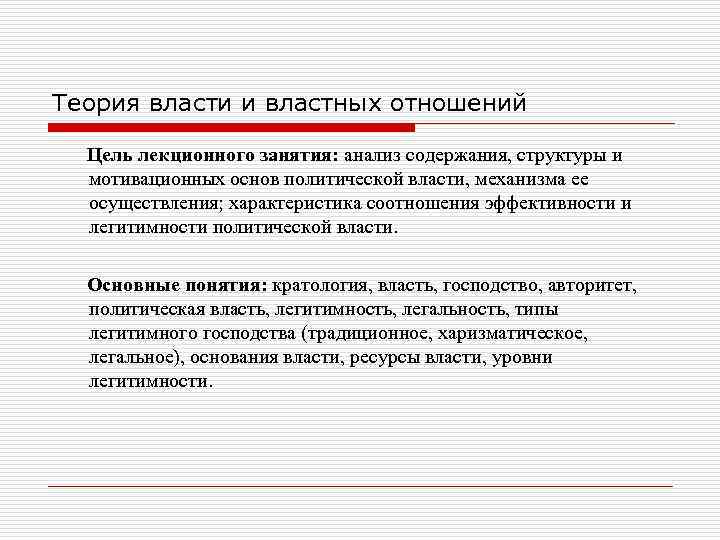 Теория власти и властных отношений

Цель лекционного занятия: анализ содержания, структуры и мотивационных основ политической власти, механизма ее осуществления; характеристика соотношения эффективности и легитимности политической власти.

Основные понятия: кратология, власть, господство, авторитет, политическая власть, легитимность, легальность, типы легитимного господства (традиционное, харизматическое, легальное), основания власти, ресурсы власти, уровни легитимности.